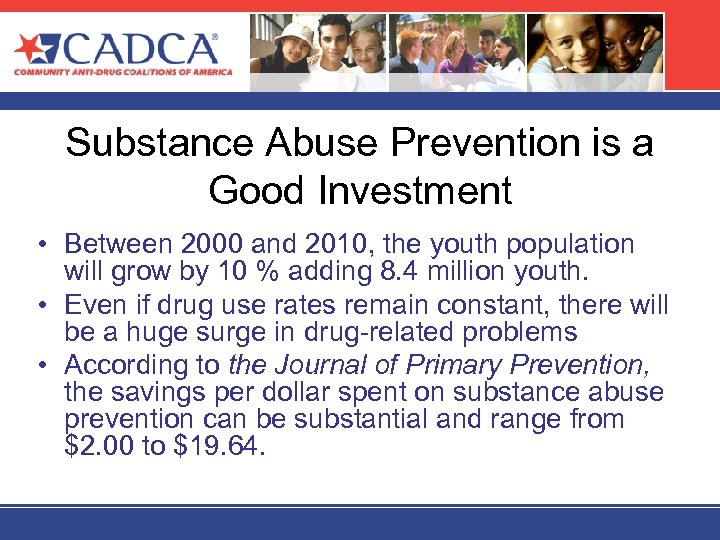 CADCA®
COMMUNITY ANTI-DRUG COALITIONS OF AMERICA

Substance Abuse Prevention is a Good Investment

• Between 2000 and 2010, the youth population will grow by 10 % adding 8.4 million youth.
• Even if drug use rates remain constant, there will be a huge surge in drug-related problems
• According to the Journal of Primary Prevention, the savings per dollar spent on substance abuse prevention can be substantial and range from \$2.00 to \$19.64.